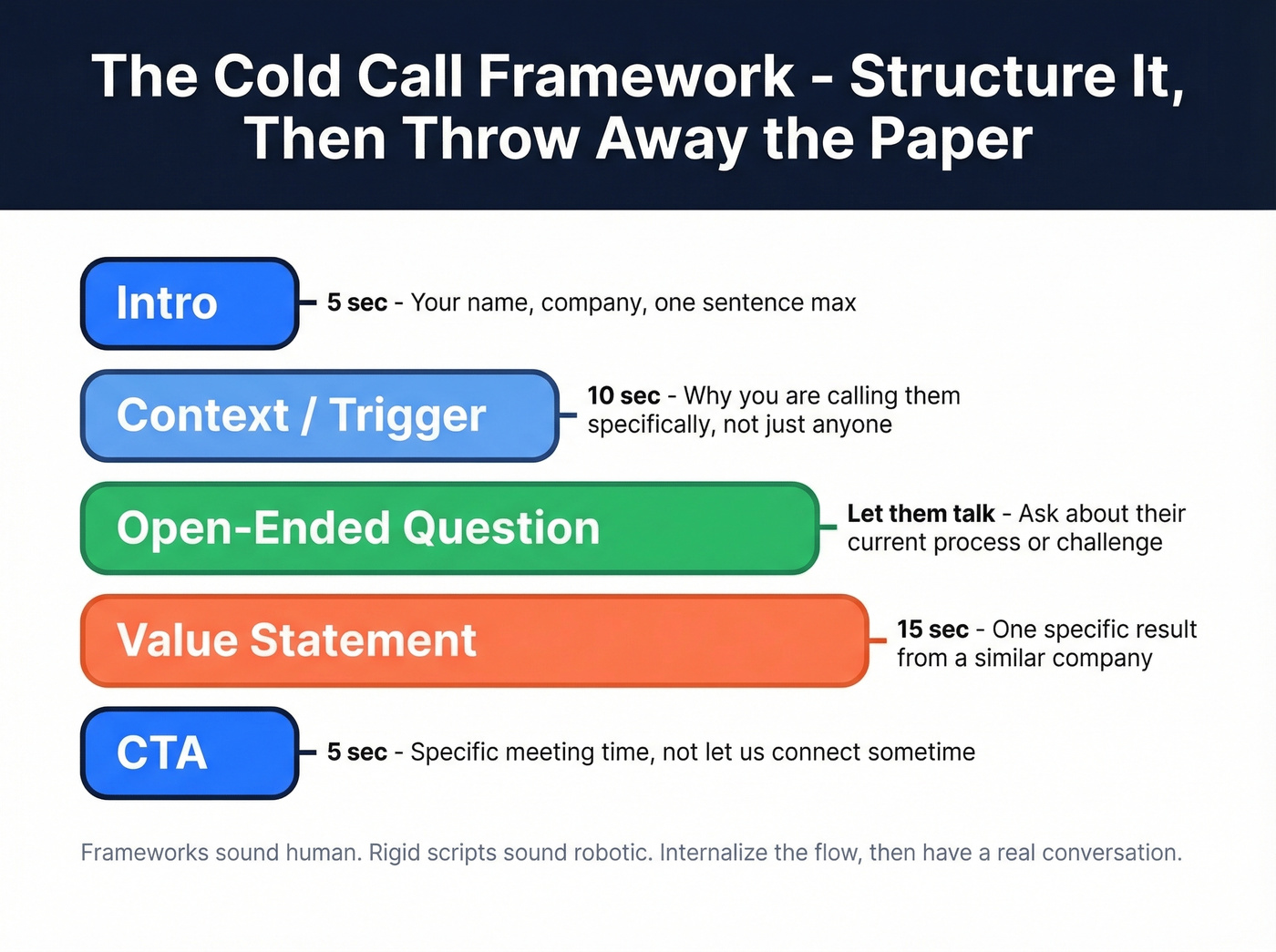 The Cold Call Framework - Structure It, Then Throw Away the Paper

Intro

5 sec - Your name, company, one sentence max

Context / Trigger

10 sec - Why you are calling them specifically, not just anyone

Open-Ended Question

Let them talk - Ask about their current process or challenge

Value Statement

15 sec - One specific result from a similar company

CTA

5 sec - Specific meeting time, not let us connect sometime

Frameworks sound human. Rigid scripts sound robotic. Internalize the flow, then have a real conversation.